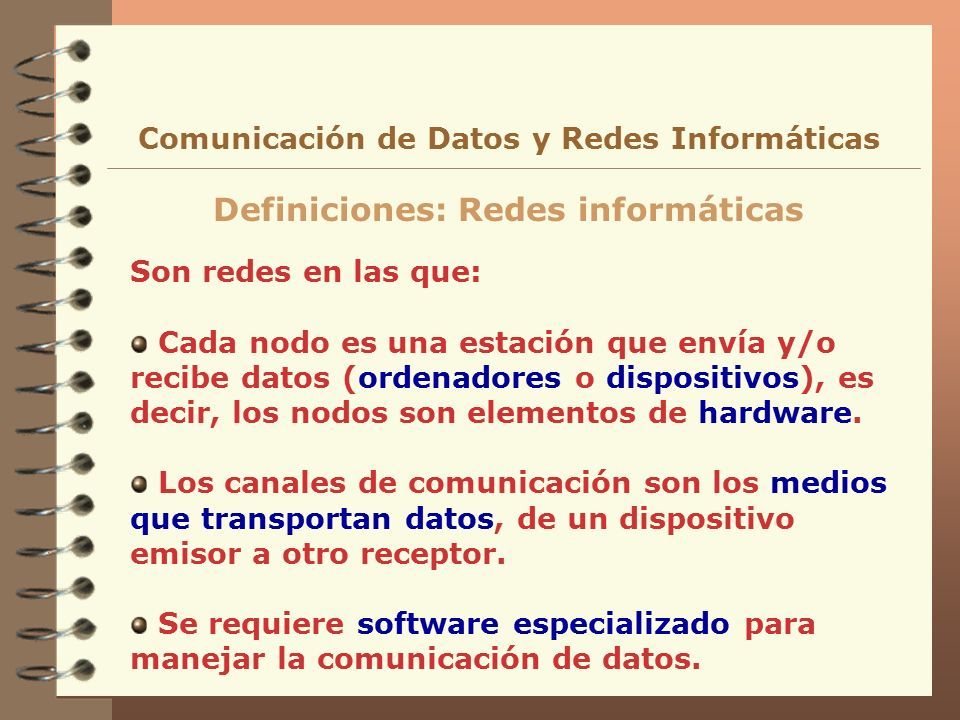 Comunicación de Datos y Redes Informáticas

Definiciones: Redes informáticas

Son redes en las que:

Cada nodo es una estación que envía y/o recibe datos (ordenadores o dispositivos), es decir, los nodos son elementos de hardware.

Los canales de comunicación son los medios que transportan datos, de un dispositivo emisor a otro receptor.

Se requiere software especializado para manejar la comunicación de datos.